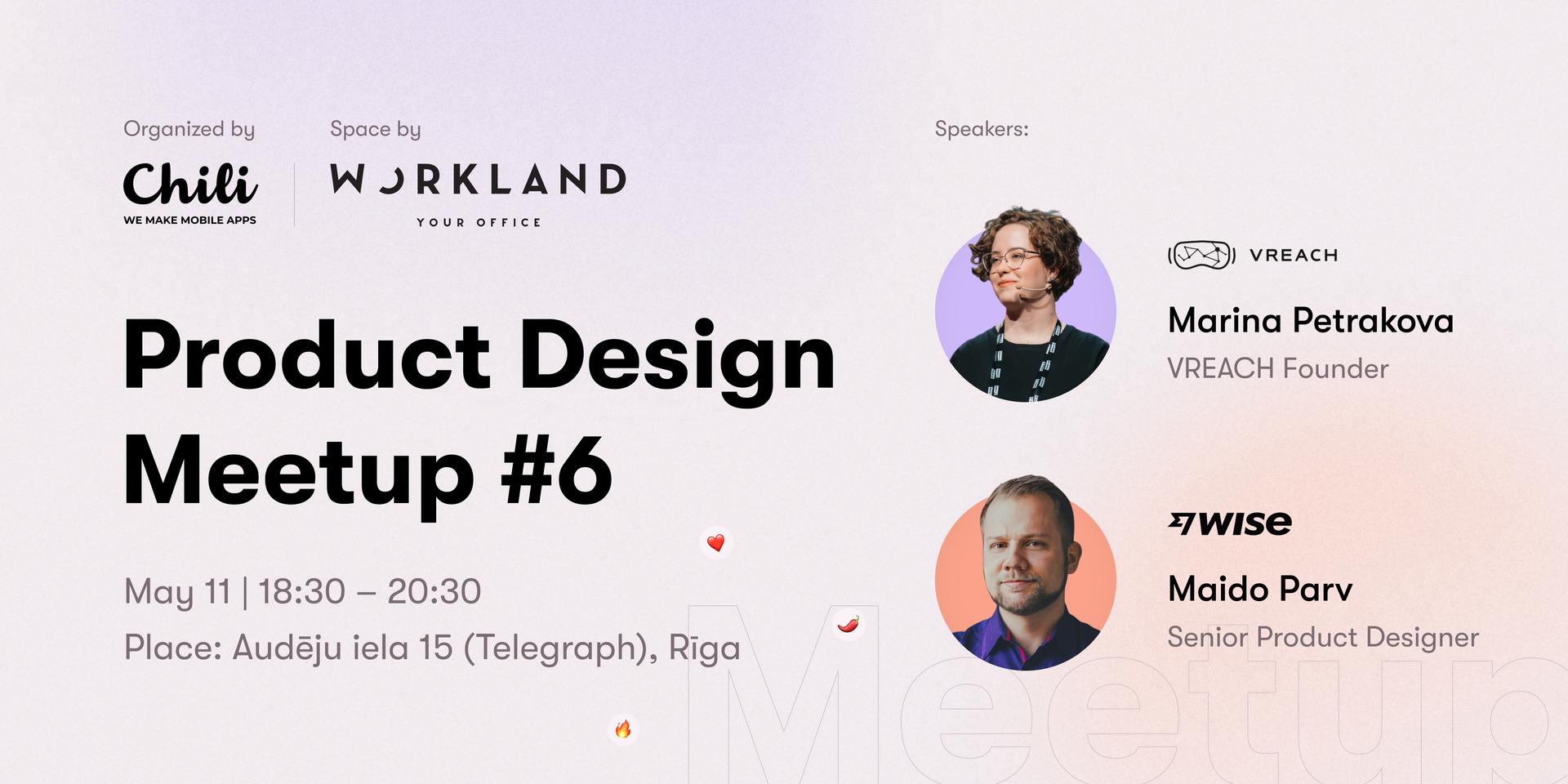 Organized by

Chili
WE MAKE MOBILE APPS

Space by

WORKLAND
YOUR OFFICE

Product Design Meetup #6

May 11 | 18:30 – 20:30
Place: Audēju iela 15 (Telegraph), Rīga

Speakers:

VREACH
Marina Petrakova
VREACH Founder

WISE
Maido Parv
Senior Product Designer

Meetup